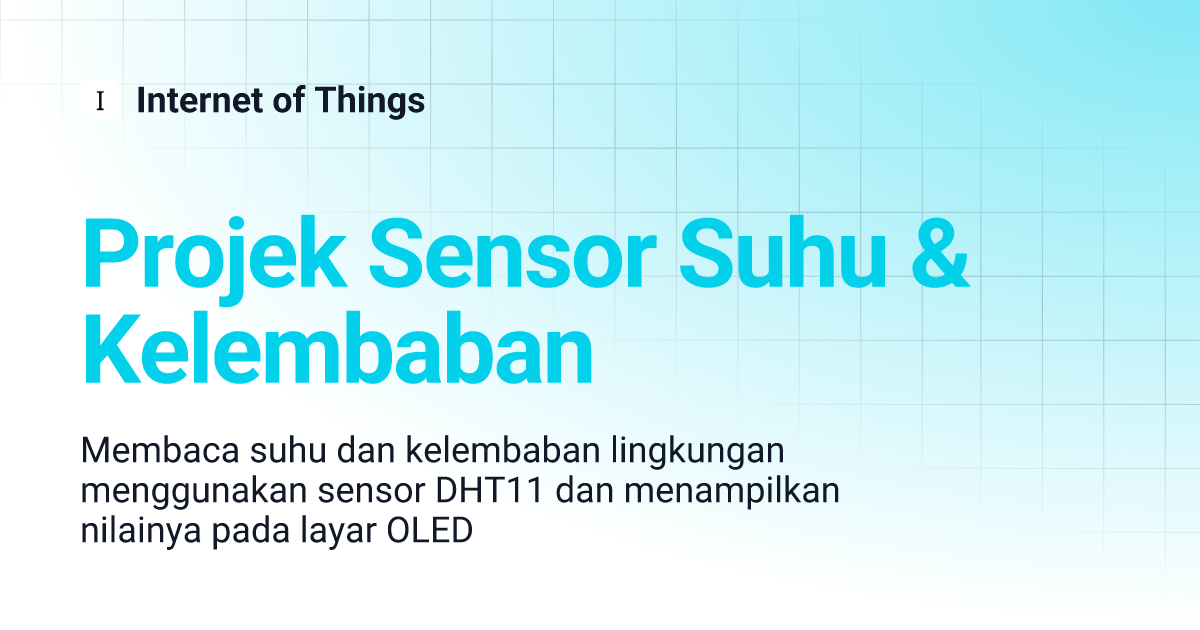 I Internet of Things

Projek Sensor Suhu & Kelembaban

Membaca suhu dan kelembaban lingkungan menggunakan sensor DHT11 dan menampilkan nilainya pada layar OLED